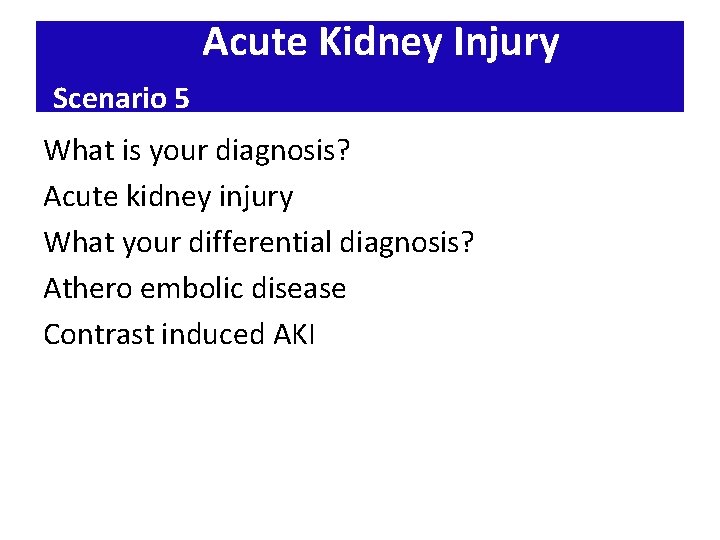 Acute Kidney Injury

Scenario 5

What is your diagnosis?

Acute kidney injury

What your differential diagnosis?

Athero embolic disease

Contrast induced AKI